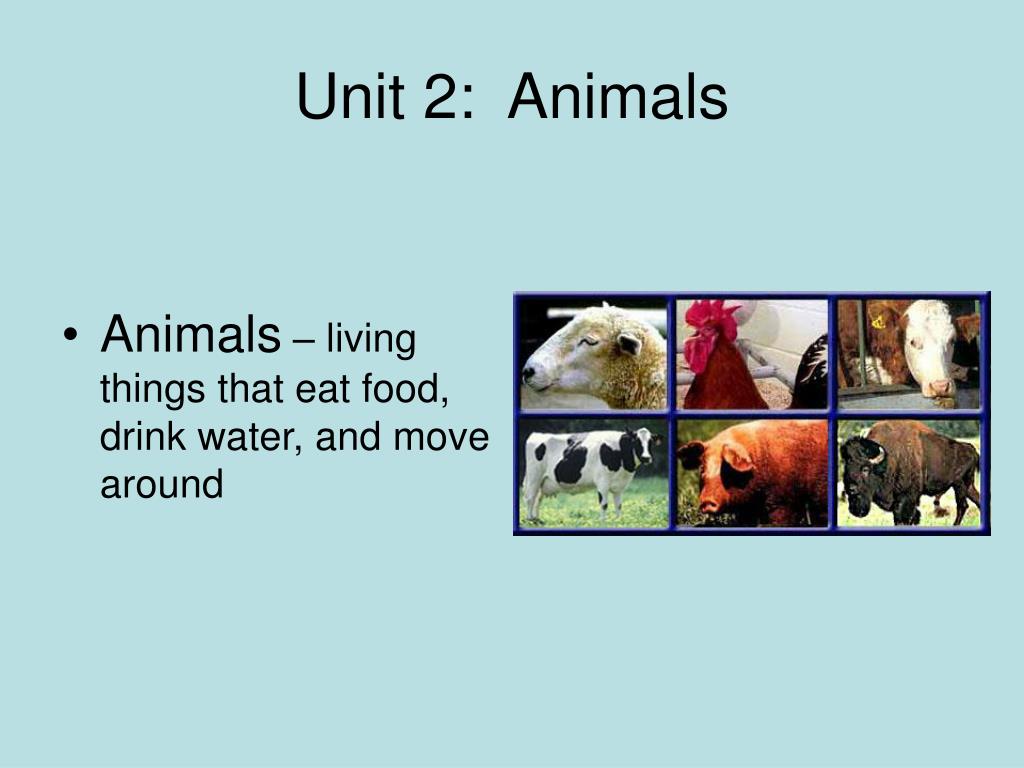 Unit 2:  Animals

• Animals – living things that eat food, drink water, and move around